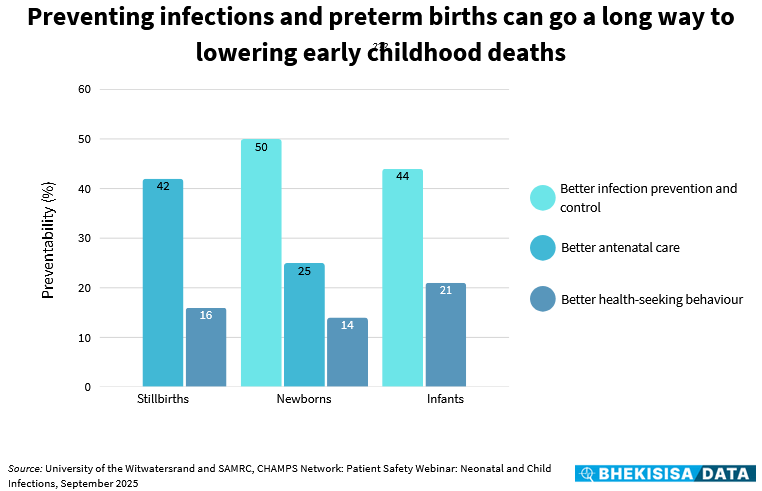 Preventing infections and preterm births can go a long way to lowering early childhood deaths

Preventability (%)

60
50
40
30
20
10
0

42
16
50
25
14
44
21

Stillbirths
Newborns
Infants

Better infection prevention and control
Better antenatal care
Better health-seeking behaviour

Source: University of the Witwatersrand and SAMRC, CHAMPS Network: Patient Safety Webinar: Neonatal and Child Infections, September 2025

BHEKISISA DATA